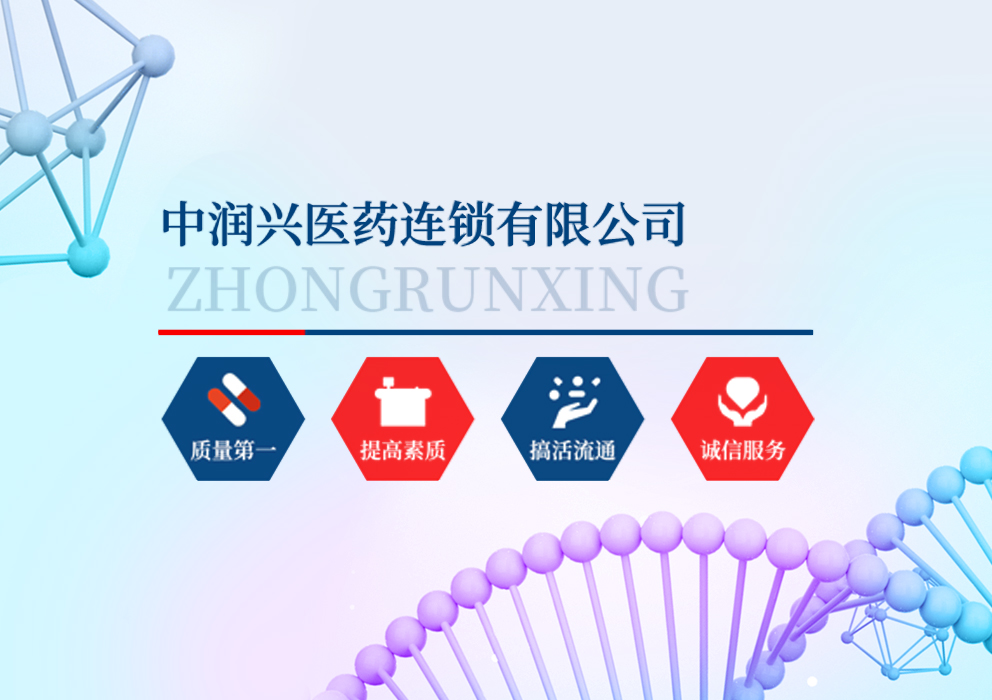 中润兴医药连锁有限公司
ZHONGRUNXING

质量第一

提高素质

搞活流通

诚信服务